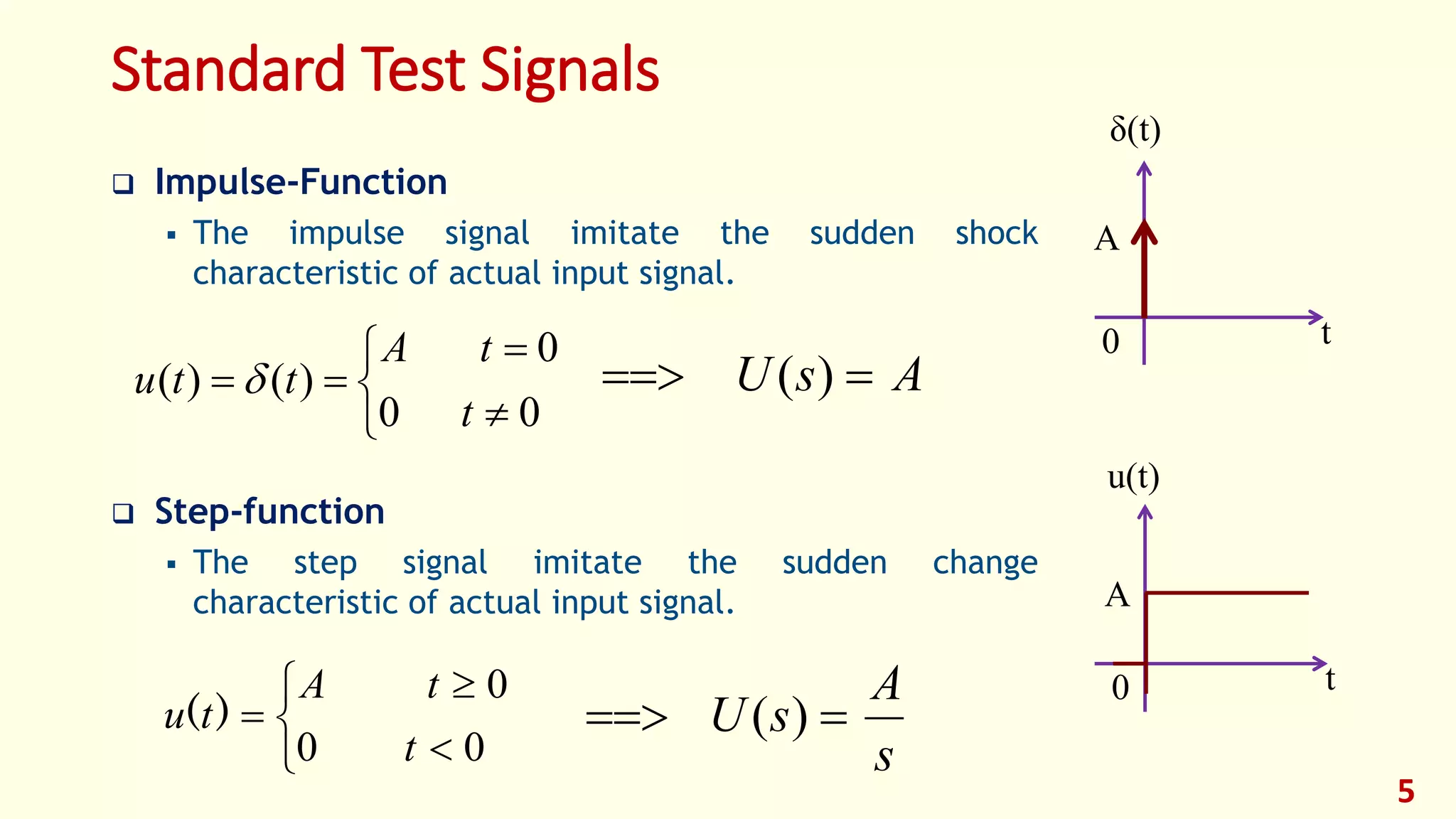 Standard Test Signals

❑ Impulse-Function

▪ The impulse signal imitate the sudden shock characteristic of actual input signal.

$u(t) = \delta(t) = \begin{cases} A & t = 0 \\ 0 & t \neq 0 \end{cases}$ ==> $U(s) = A$

δ(t)

A

0

t

❑ Step-function

▪ The step signal imitate the sudden change characteristic of actual input signal.

$u(t) = \begin{cases} A & t \geq 0 \\ 0 & t < 0 \end{cases}$ ==> $U(s) = \frac{A}{s}$

u(t)

A

0

t

5